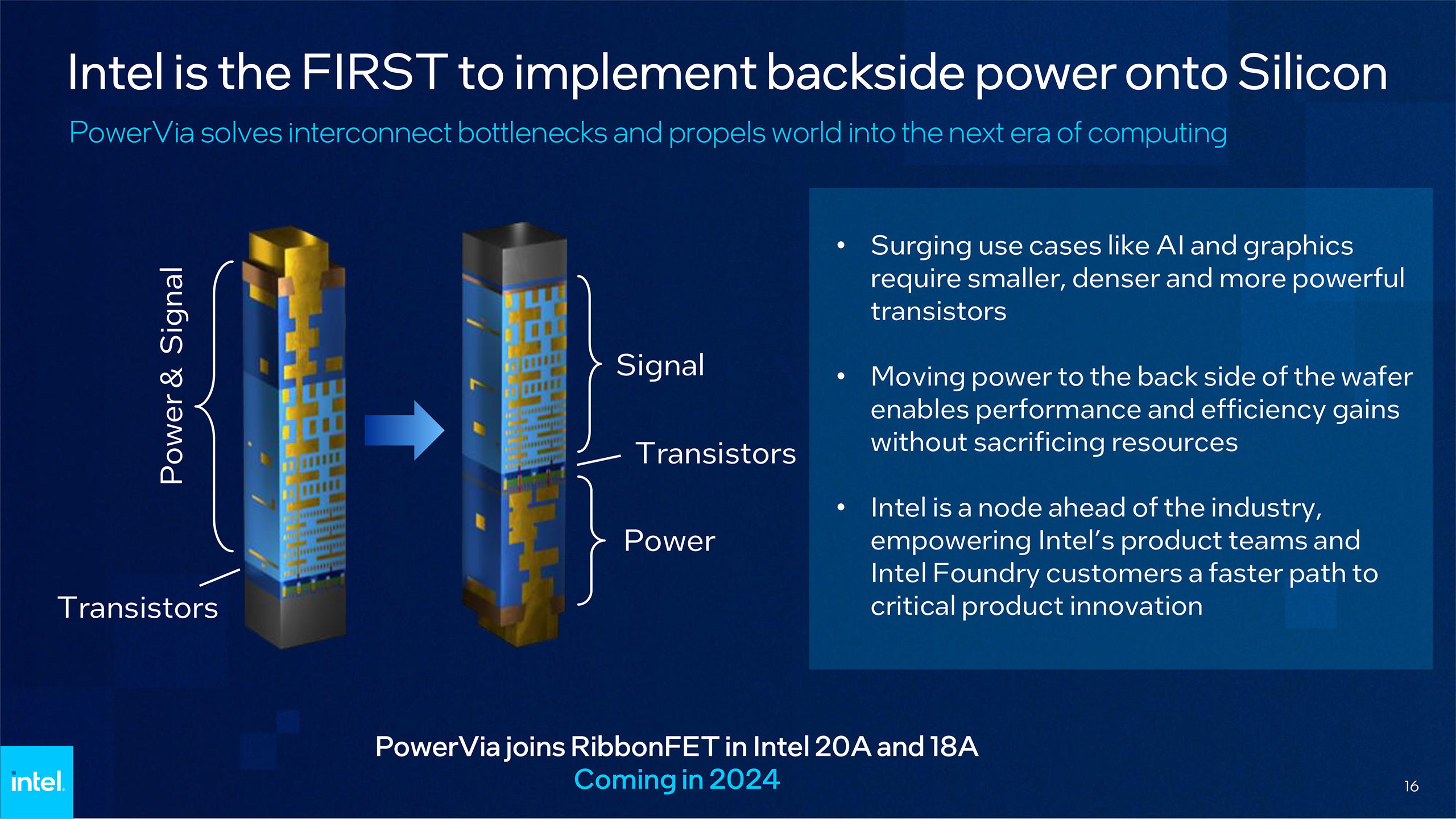 Intel is the FIRST to implement backside power onto Silicon

PowerVia solves interconnect bottlenecks and propels world into the next era of computing

Power & Signal

Transistors

Signal

Transistors

Power

• Surging use cases like AI and graphics require smaller, denser and more powerful transistors

• Moving power to the back side of the wafer enables performance and efficiency gains without sacrificing resources

• Intel is a node ahead of the industry, empowering Intel's product teams and Intel Foundry customers a faster path to critical product innovation

PowerVia joins RibbonFET in Intel 20A and 18A
Coming in 2024

intel.

16